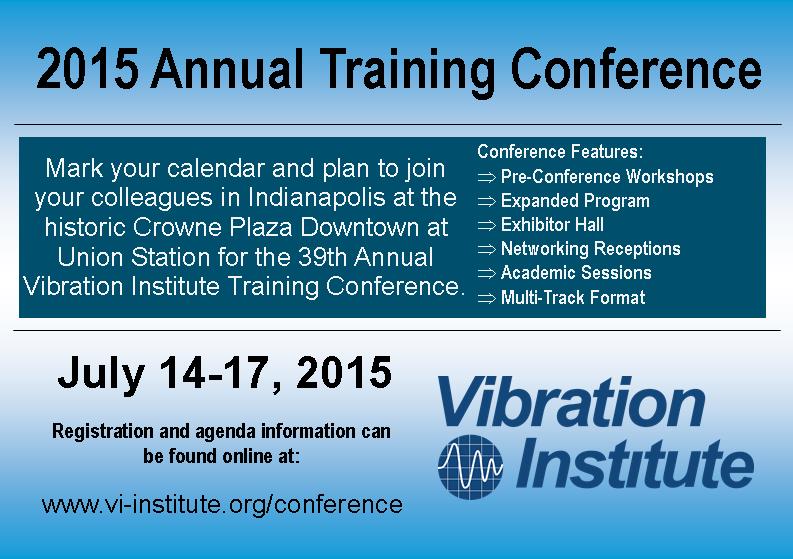 2015 Annual Training Conference

Mark your calendar and plan to join your colleagues in Indianapolis at the historic Crowne Plaza Downtown at Union Station for the 39th Annual Vibration Institute Training Conference.

Conference Features:
⇒ Pre-Conference Workshops
⇒ Expanded Program
⇒ Exhibitor Hall
⇒ Networking Receptions
⇒ Academic Sessions
⇒ Multi-Track Format

July 14-17, 2015

Registration and agenda information can be found online at:

www.vi-institute.org/conference

Vibration Institute